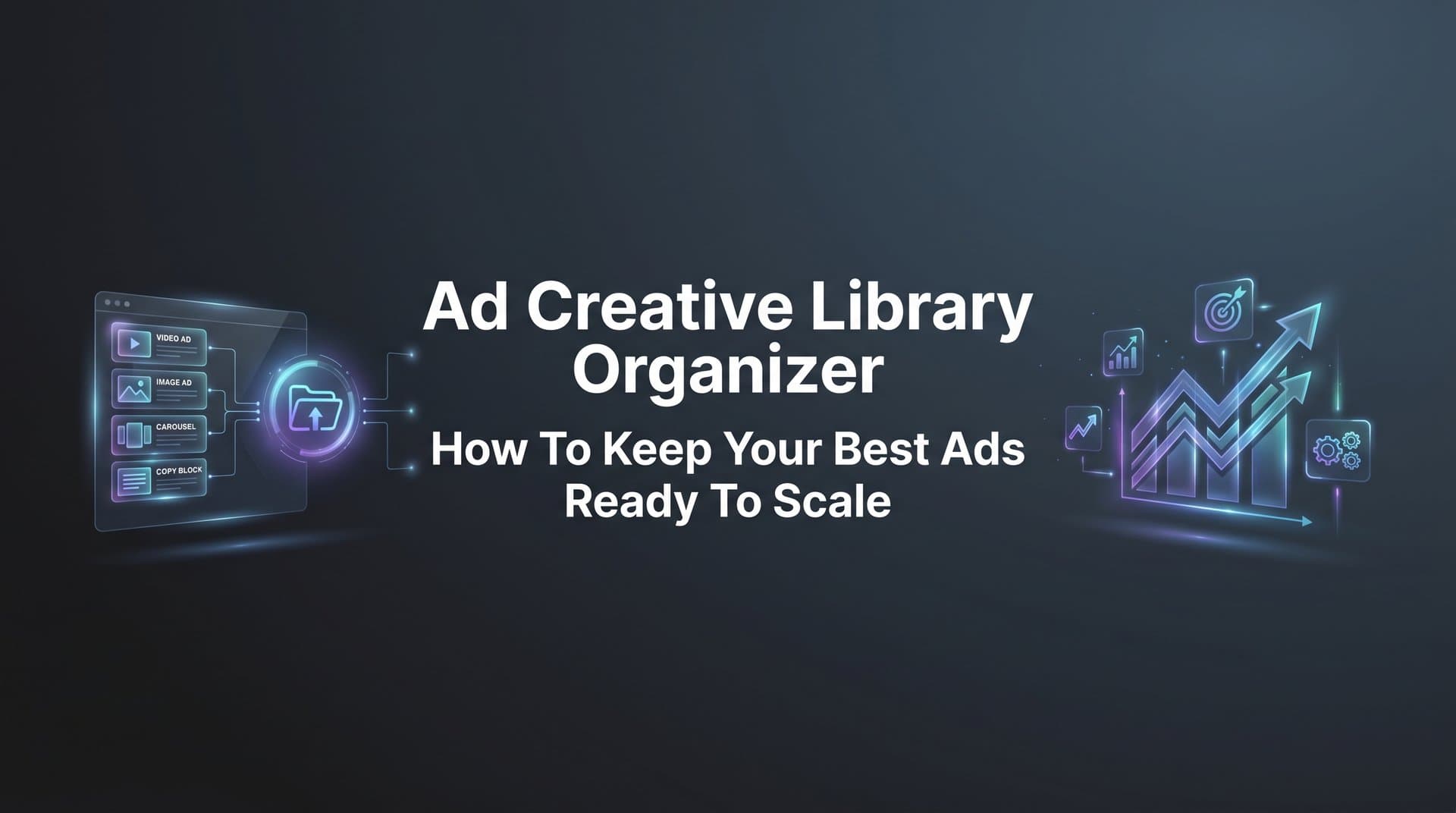 VIDEO AD
IMAGE AD
CAROUSEL
COPY BLOCK

Ad Creative Library Organizer

How To Keep Your Best Ads Ready To Scale